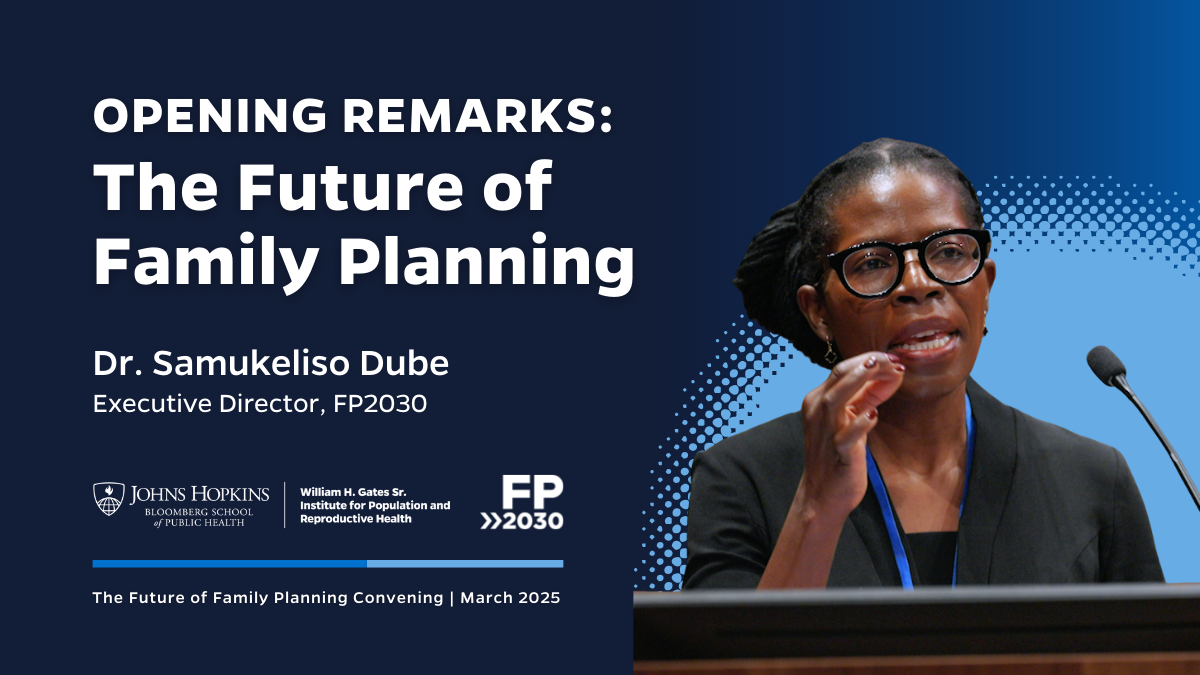 OPENING REMARKS:
The Future of Family Planning

Dr. Samukeliso Dube
Executive Director, FP2030

JOHNS HOPKINS
BLOOMBERG SCHOOL of PUBLIC HEALTH

William H. Gates Sr. Institute for Population and Reproductive Health

FP 2030

The Future of Family Planning Convening | March 2025